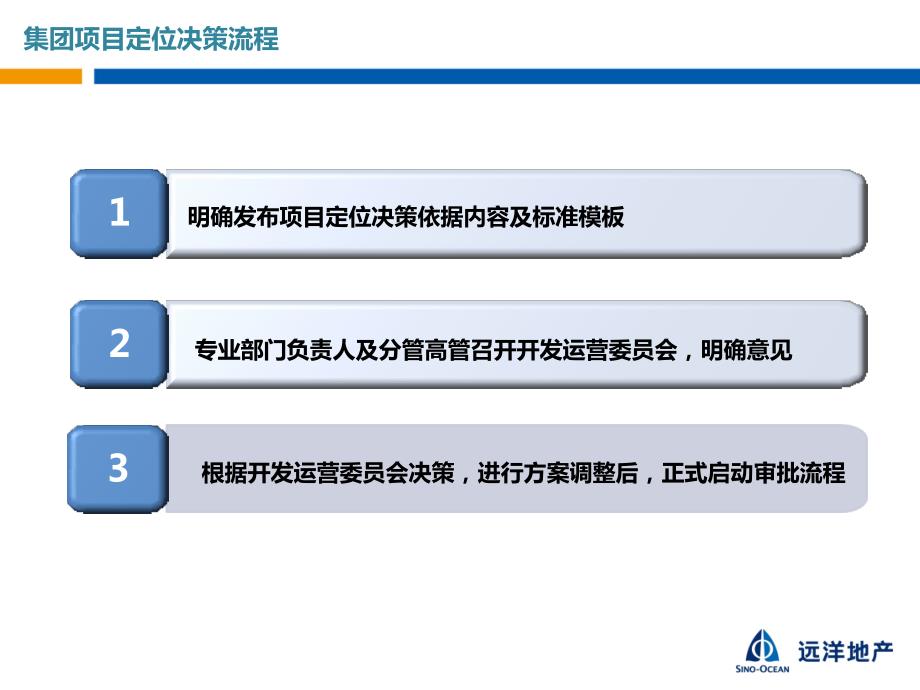 集团项目定位决策流程

1
明确发布项目定位决策依据内容及标准模板

2
专业部门负责人及分管高管召开开发运营委员会，明确意见

3
根据开发运营委员会决策，进行方案调整后，正式启动审批流程

SINO-OCEAN 远洋地产